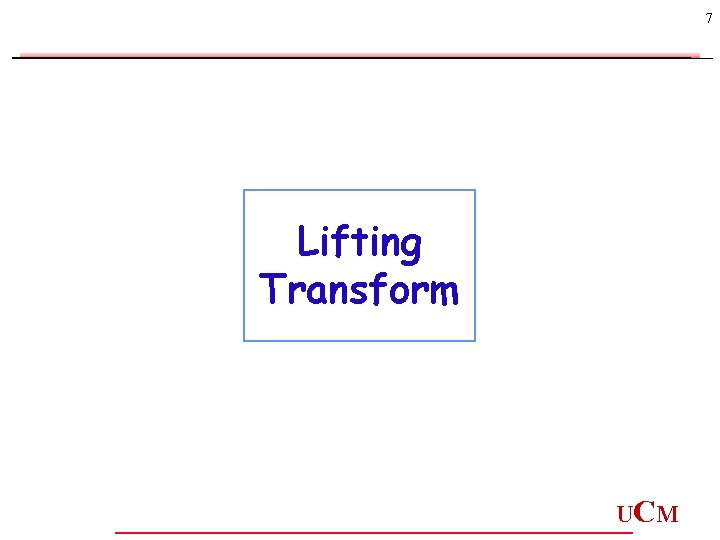 7

Lifting Transform

UCM